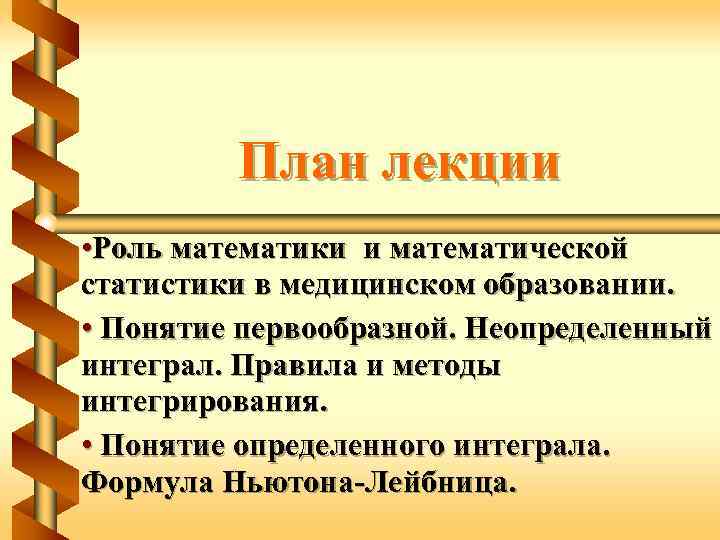 План лекции

•Роль математики и математической статистики в медицинском образовании.

• Понятие первообразной. Неопределенный интеграл. Правила и методы интегрирования.

• Понятие определенного интеграла. Формула Ньютона-Лейбница.